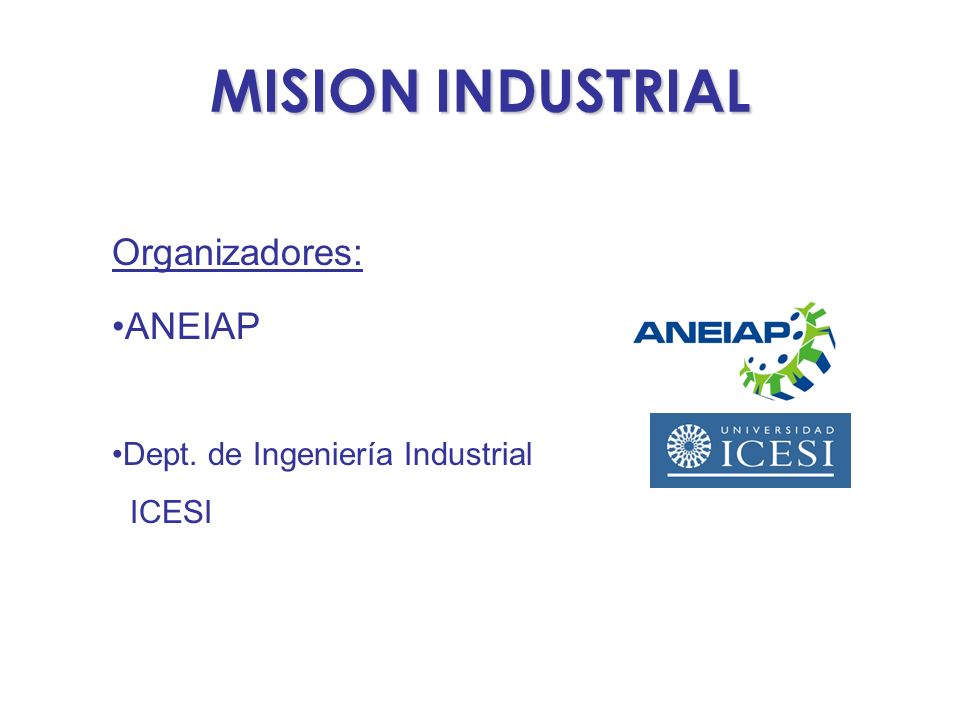 MISION INDUSTRIAL

Organizadores:

•ANEIAP

ANEIAP

•Dept. de Ingeniería Industrial ICESI

UNIVERSIDAD ICESI